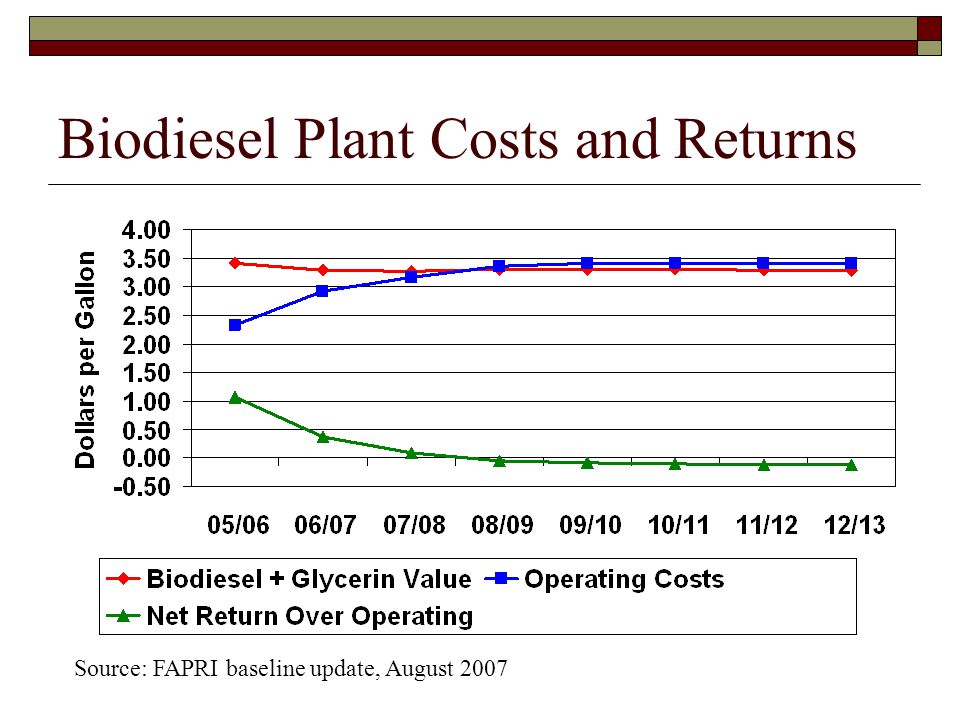 Biodiesel Plant Costs and Returns

Dollars per Gallon

4.00
3.50
3.00
2.50
2.00
1.50
1.00
0.50
0.00
-0.50

05/06 06/07 07/08 08/09 09/10 10/11 11/12 12/13

Biodiesel + Glycerin Value
Operating Costs
Net Return Over Operating

Source: FAPRI baseline update, August 2007